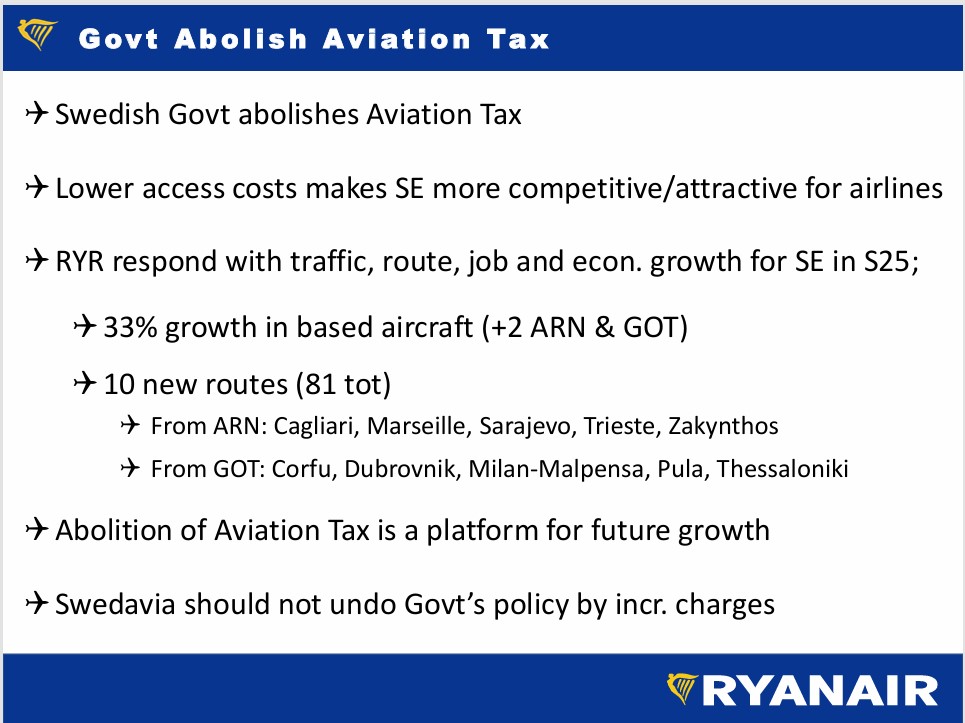 Govt Abolish Aviation Tax

✈ Swedish Govt abolishes Aviation Tax

✈ Lower access costs makes SE more competitive/attractive for airlines

✈ RYR respond with traffic, route, job and econ. growth for SE in S25;

✈ 33% growth in based aircraft (+2 ARN & GOT)

✈ 10 new routes (81 tot)

✈ From ARN: Cagliari, Marseille, Sarajevo, Trieste, Zakynthos

✈ From GOT: Corfu, Dubrovnik, Milan-Malpensa, Pula, Thessaloniki

✈ Abolition of Aviation Tax is a platform for future growth

✈ Swedavia should not undo Govt's policy by incr. charges

RYANAIR